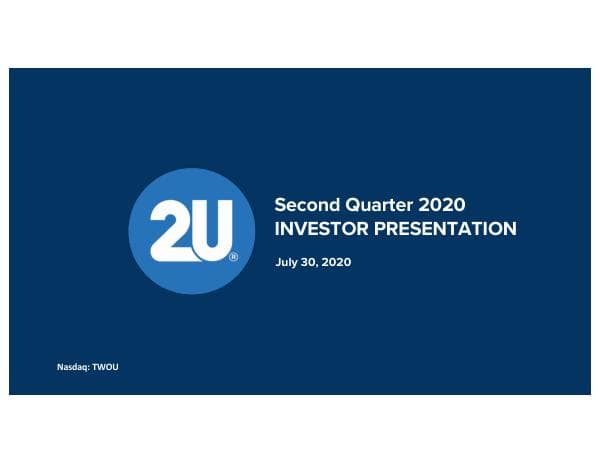 2U®

Second Quarter 2020
INVESTOR PRESENTATION

July 30, 2020

Nasdaq: TWOU